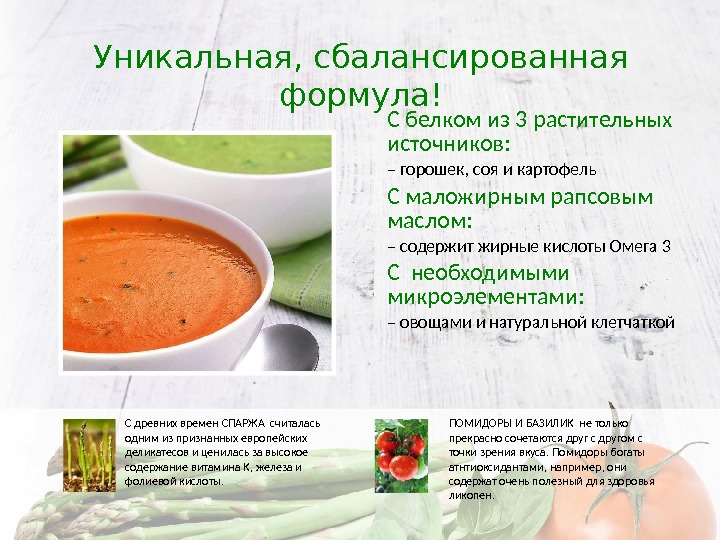 Уникальная, сбалансированная формула!

С белком из 3 растительных источников:

– горошек, соя и картофель

С маложирным рапсовым маслом:

– содержит жирные кислоты Омега 3

С необходимыми микроэлементами:

– овощами и натуральной клетчаткой

С древних времен СПАРЖА считалась одним из признанных европейских деликатесов и ценилась за высокое содержание витамина К, железа и фолиевой кислоты.

ПОМИДОРЫ И БАЗИЛИК не только прекрасно сочетаются друг с другом с точки зрения вкуса. Помидоры богаты атнтиоксидантами, например, они содержат очень полезный для здоровья ликопен.